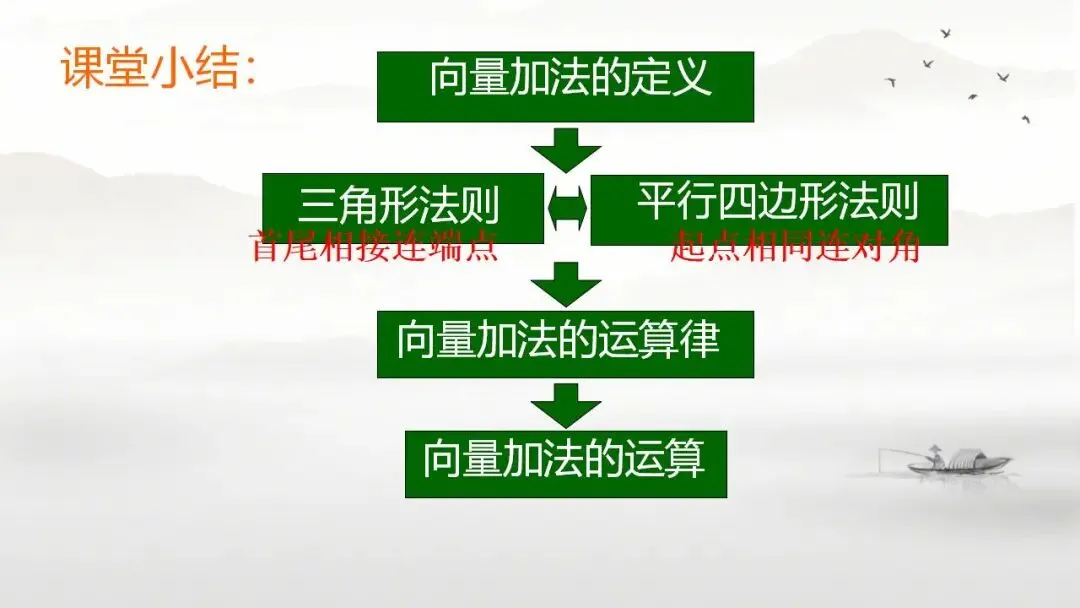 课堂小结：

向量加法的定义

三角形法则
首尾相接连端点

平行四边形法则
起点相同连对角

向量加法的运算律

向量加法的运算